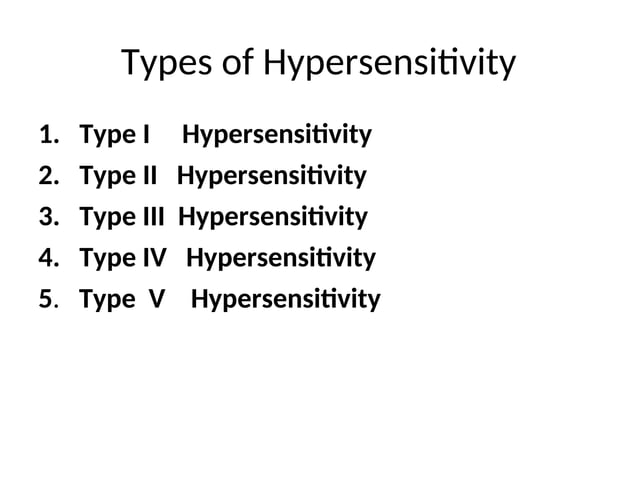 Types of Hypersensitivity

1. Type I Hypersensitivity
2. Type II Hypersensitivity
3. Type III Hypersensitivity
4. Type IV Hypersensitivity
5. Type V Hypersensitivity